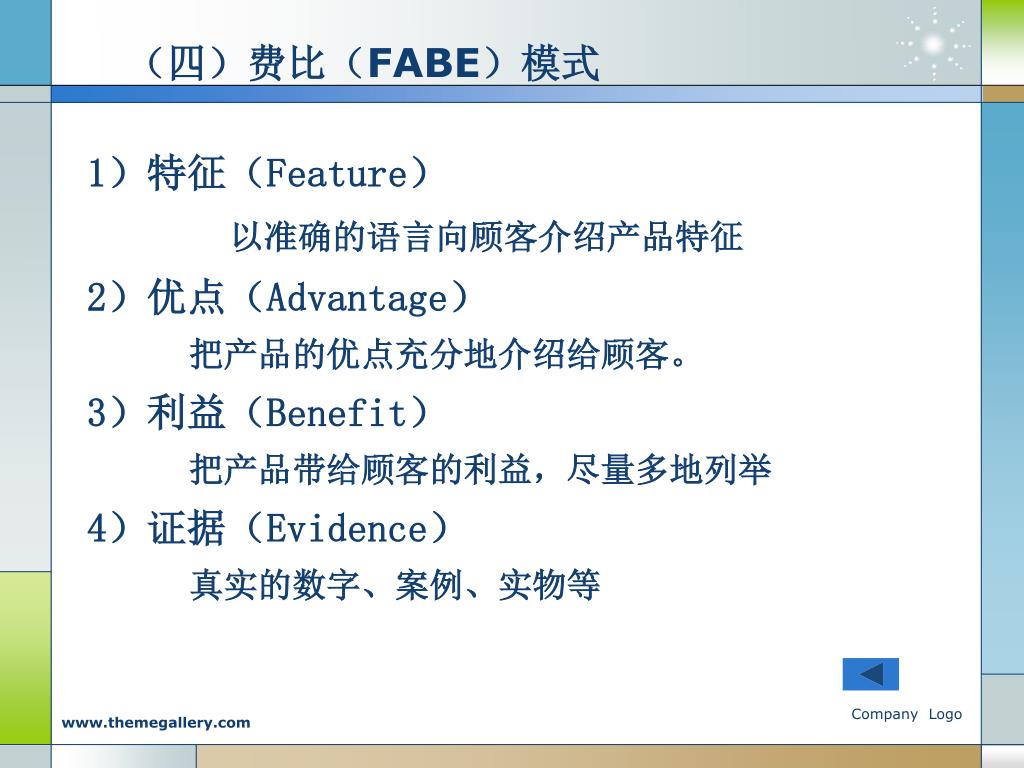 （四）费比（FABE）模式

1）特征（Feature）

以准确的语言向顾客介绍产品特征

2）优点（Advantage）

把产品的优点充分地介绍给顾客。

3）利益（Benefit）

把产品带给顾客的利益，尽量多地列举

4）证据（Evidence）

真实的数字、案例、实物等

www.themegallery.com

Company Logo